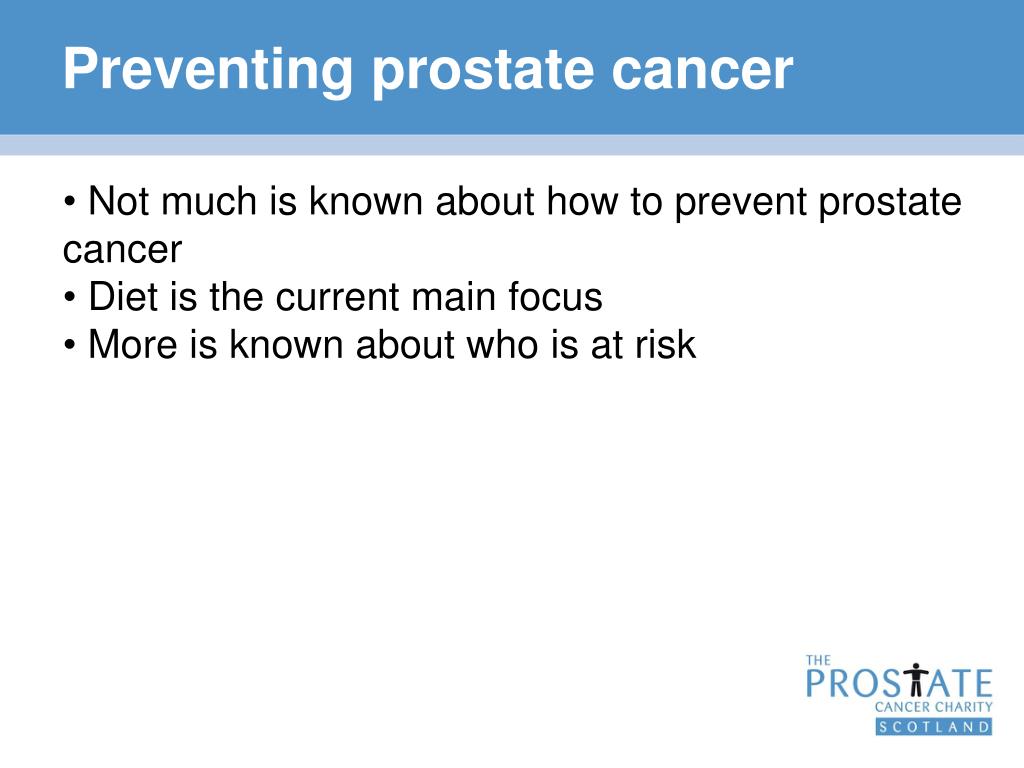 Preventing prostate cancer

• Not much is known about how to prevent prostate cancer
• Diet is the current main focus
• More is known about who is at risk

THE
PROSTATE
CANCER CHARITY
SCOTLAND